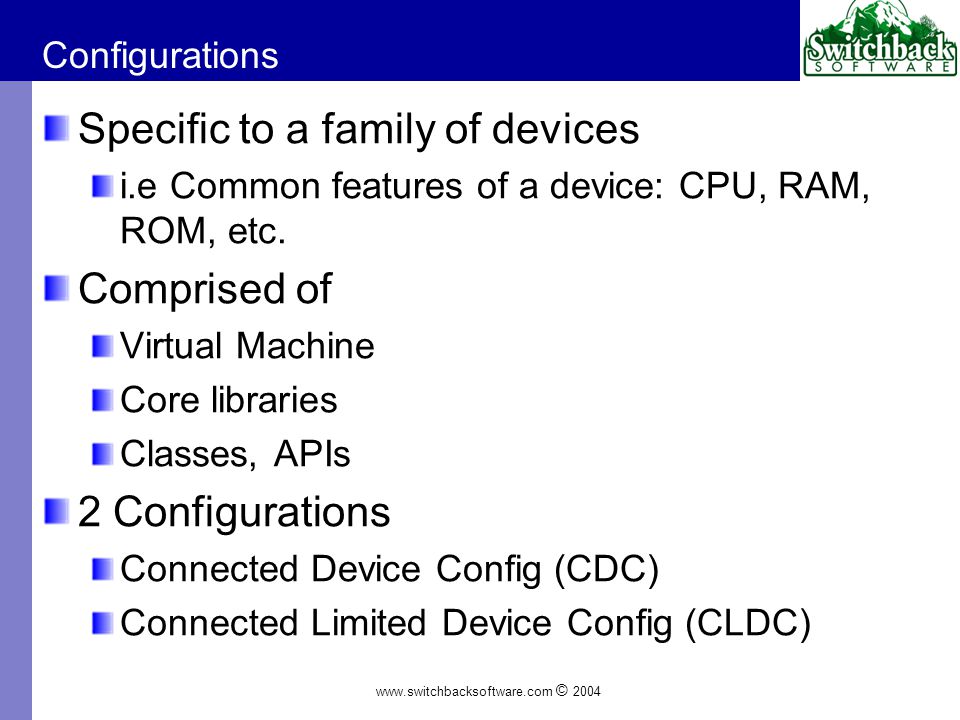 Configurations

Switchback
SOFTWARE

Specific to a family of devices

i.e Common features of a device: CPU, RAM, ROM, etc.

Comprised of

Virtual Machine

Core libraries

Classes, APIs

2 Configurations

Connected Device Config (CDC)

Connected Limited Device Config (CLDC)

www.switchbacksoftware.com © 2004